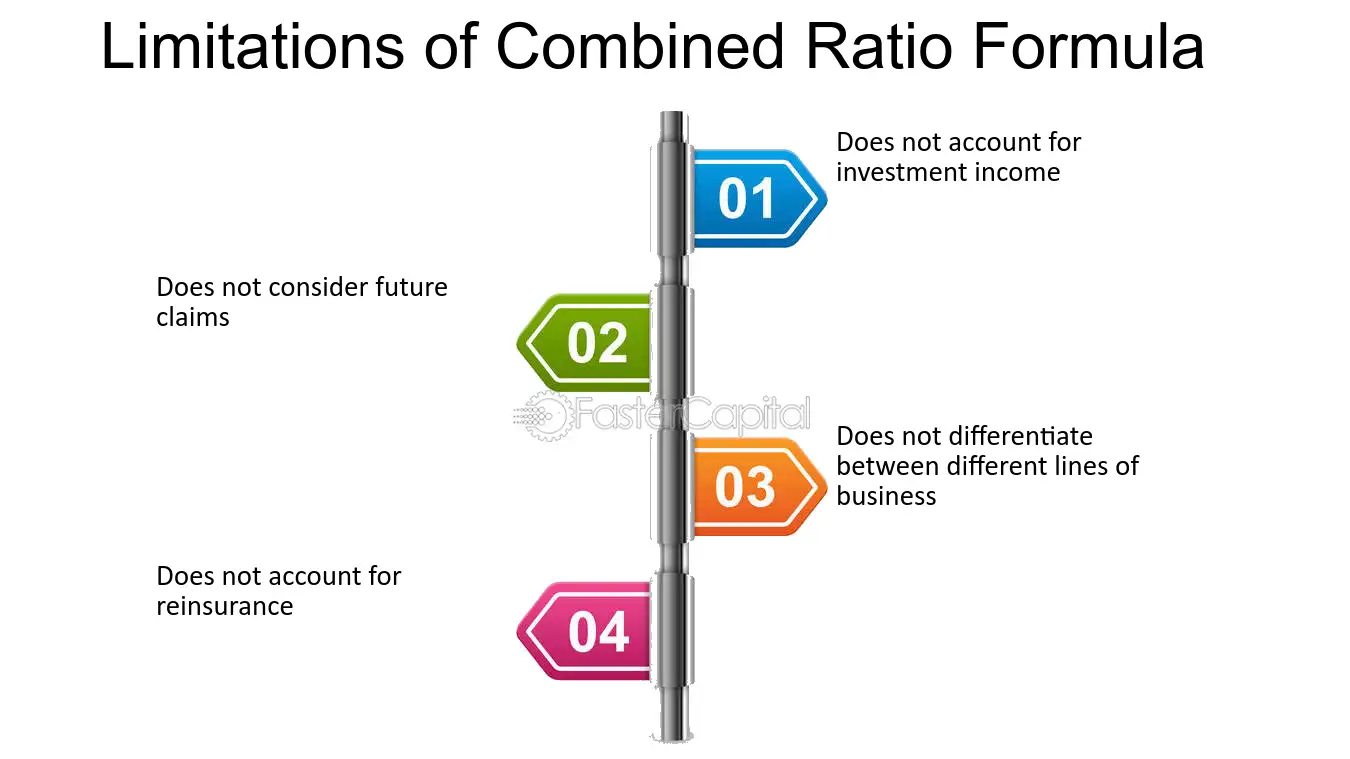 Limitations of Combined Ratio Formula

01
Does not account for investment income

02
Does not consider future claims

FasterCapital

03
Does not differentiate between different lines of business

04
Does not account for reinsurance